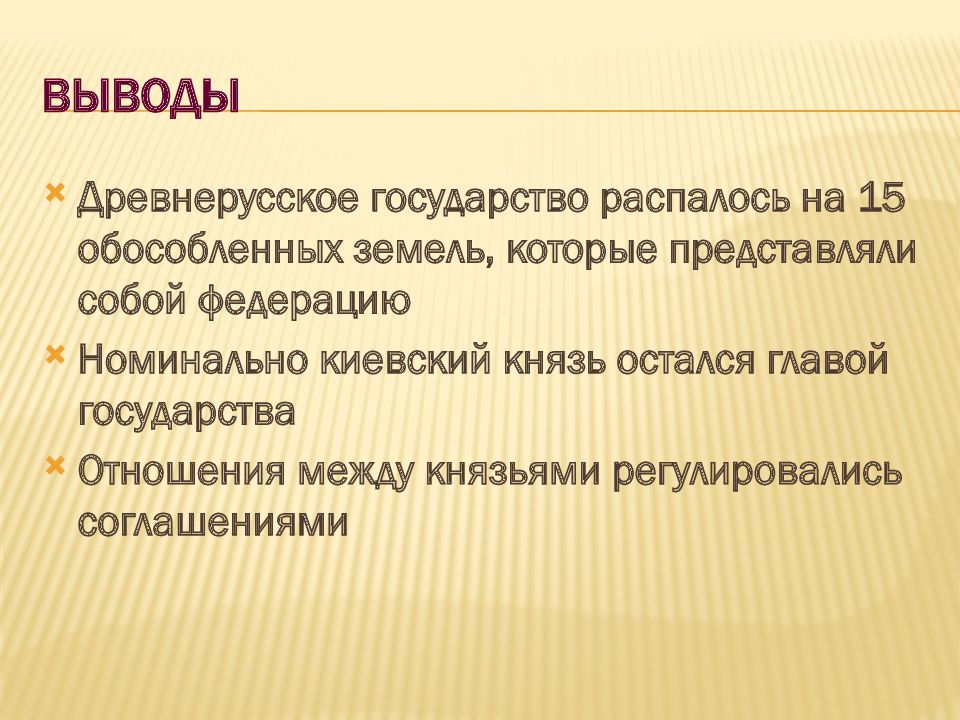 ВЫВОДЫ

Древнерусское государство распалось на 15 обособленных земель, которые представляли собой федерацию

Номинально киевский князь остался главой государства

Отношения между князьями регулировались соглашениями